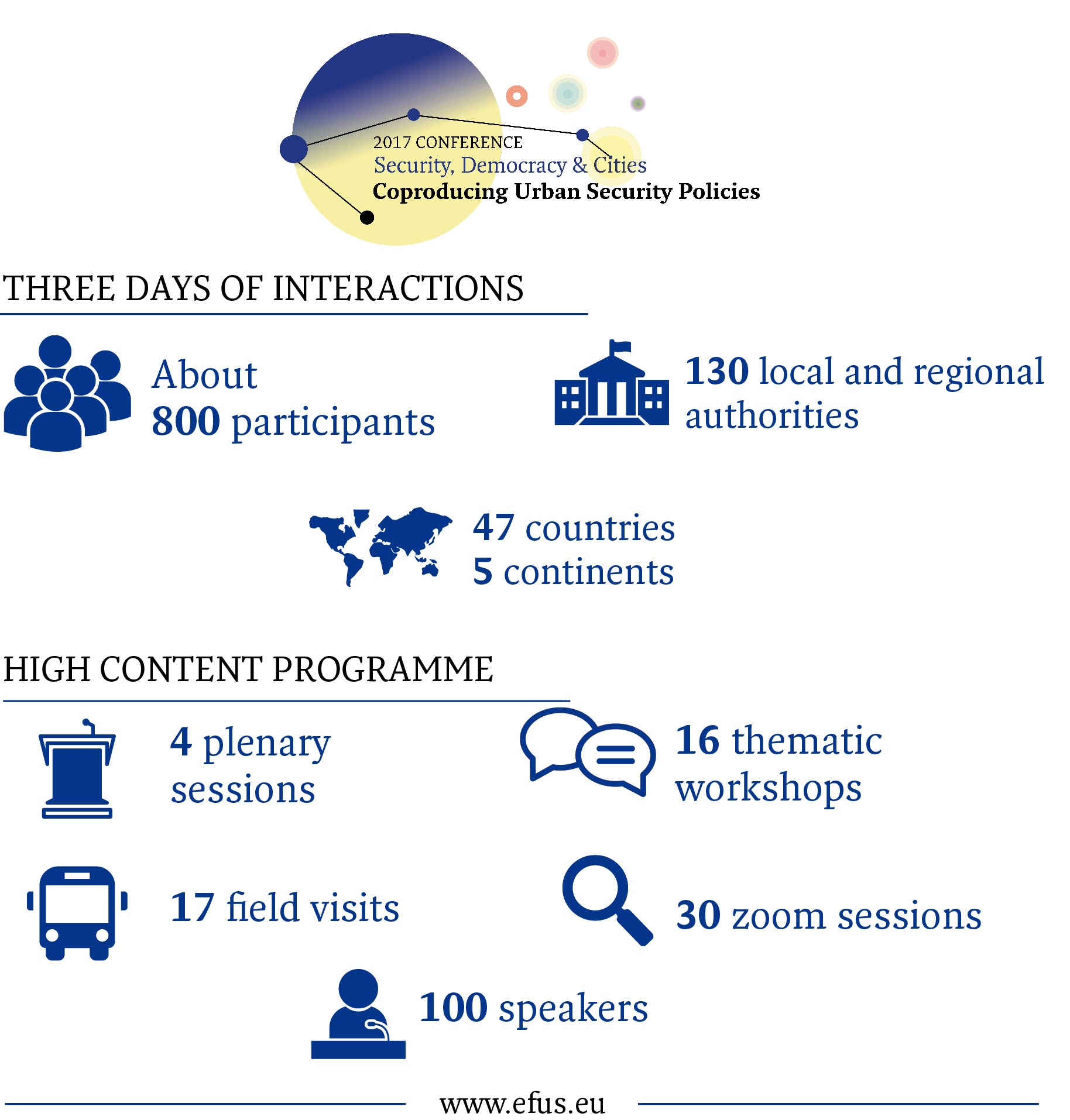 2017 CONFERENCE
Security, Democracy & Cities
Coproducing Urban Security Policies

THREE DAYS OF INTERACTIONS

About
800 participants

130 local and regional authorities

47 countries
5 continents

HIGH CONTENT PROGRAMME

4 plenary sessions

16 thematic workshops

17 field visits

30 zoom sessions

100 speakers

www.efus.eu